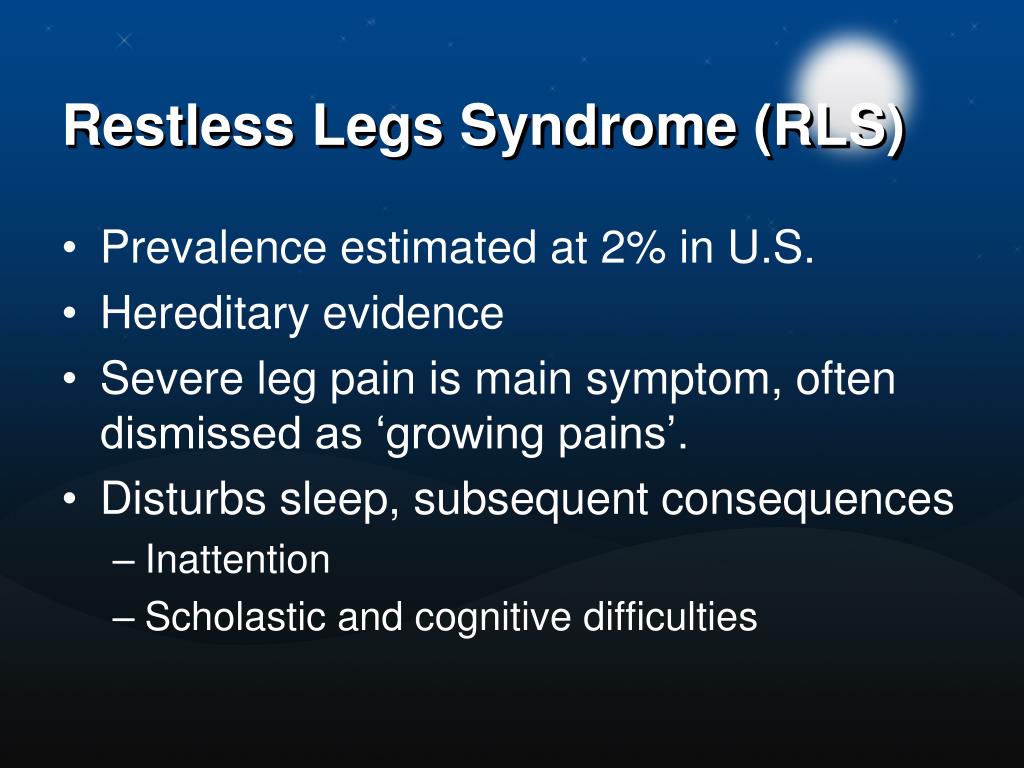 Restless Legs Syndrome (RLS)

• Prevalence estimated at 2% in U.S.
• Hereditary evidence
• Severe leg pain is main symptom, often dismissed as ‘growing pains’.
• Disturbs sleep, subsequent consequences
 – Inattention
 – Scholastic and cognitive difficulties